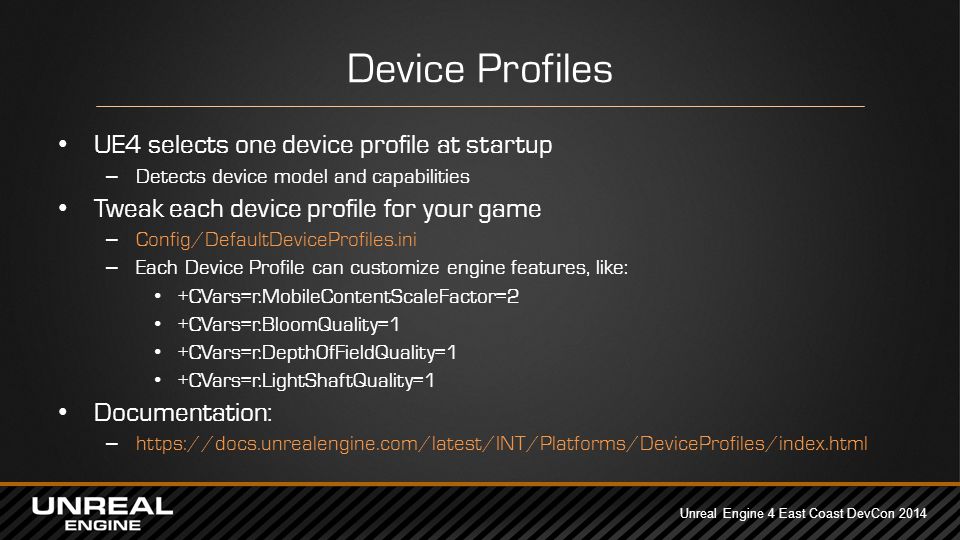 Device Profiles

• UE4 selects one device profile at startup
  – Detects device model and capabilities
• Tweak each device profile for your game
  – Config/DefaultDeviceProfiles.ini
  – Each Device Profile can customize engine features, like:
    • +CVars=r.MobileContentScaleFactor=2
    • +CVars=r.BloomQuality=1
    • +CVars=r.DepthOfFieldQuality=1
    • +CVars=r.LightShaftQuality=1
• Documentation:
  – https://docs.unrealengine.com/latest/INT/Platforms/DeviceProfiles/index.html

UNREAL ENGINE

Unreal Engine 4 East Coast DevCon 2014